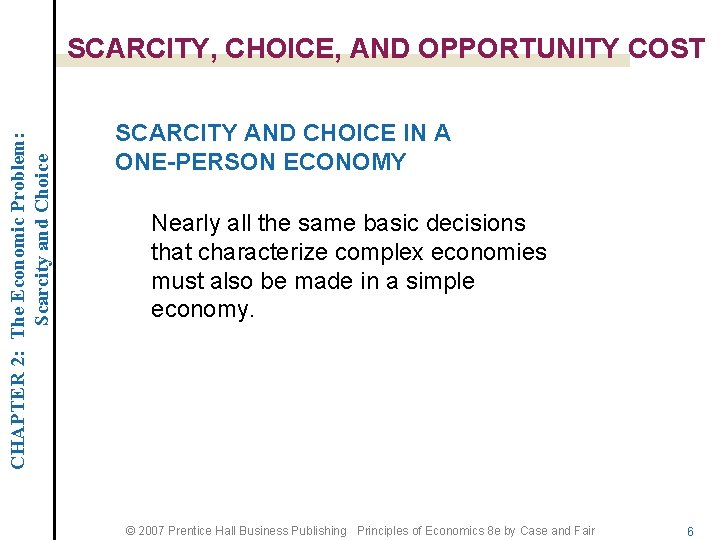 CHAPTER 2: The Economic Problem: Scarcity and Choice

SCARCITY, CHOICE, AND OPPORTUNITY COST

SCARCITY AND CHOICE IN A ONE-PERSON ECONOMY

Nearly all the same basic decisions that characterize complex economies must also be made in a simple economy.

© 2007 Prentice Hall Business Publishing Principles of Economics 8e by Case and Fair 6